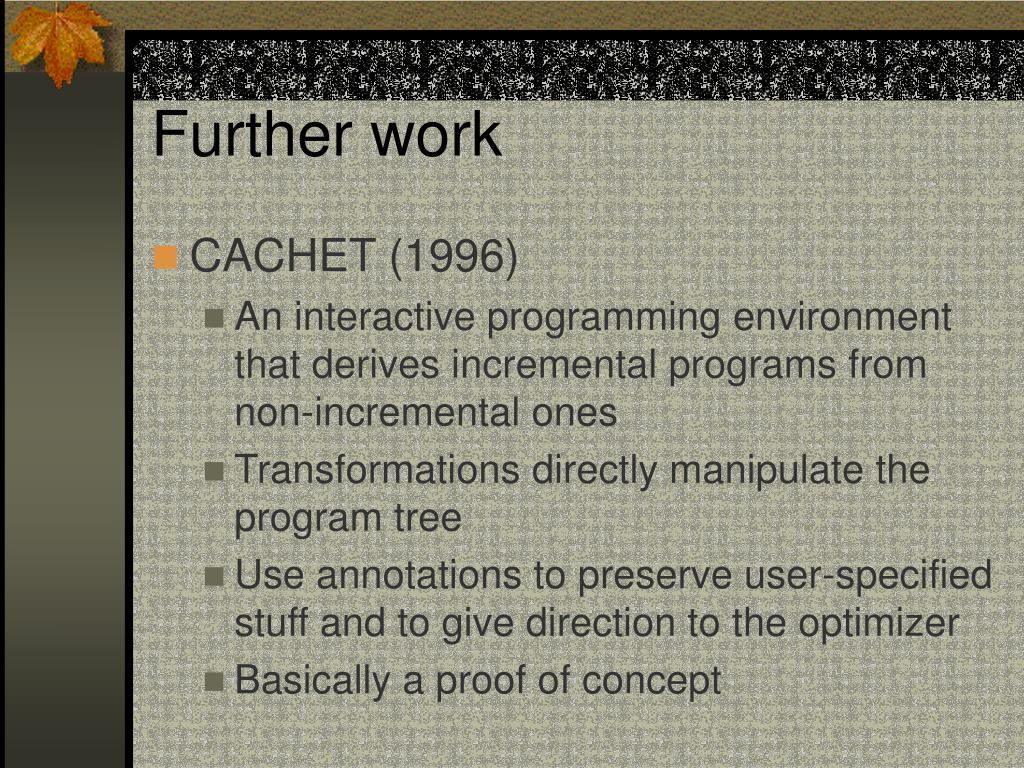 Further work

CACHET (1996)

An interactive programming environment that derives incremental programs from non-incremental ones

Transformations directly manipulate the program tree

Use annotations to preserve user-specified stuff and to give direction to the optimizer

Basically a proof of concept